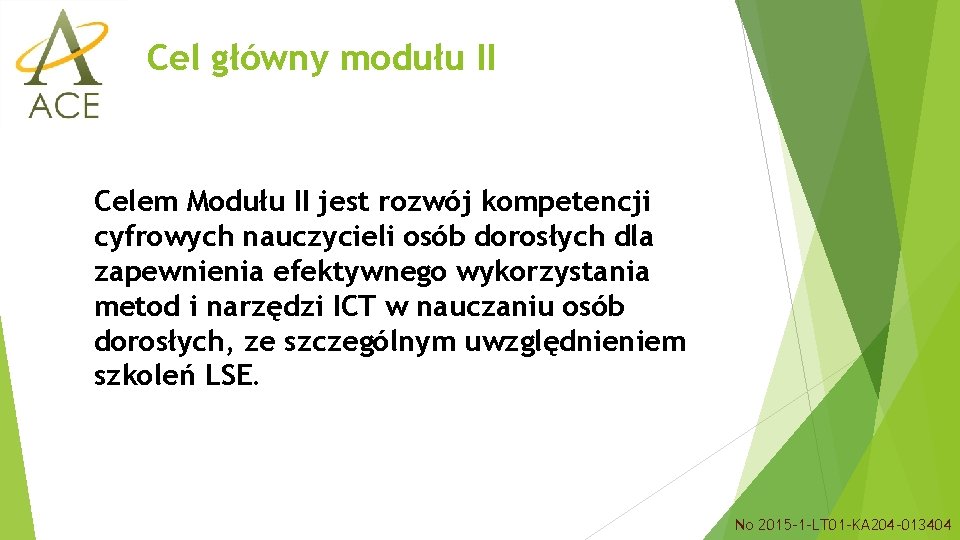 ACE

Cel główny modułu II

Celem Modułu II jest rozwój kompetencji cyfrowych nauczycieli osób dorosłych dla zapewnienia efektywnego wykorzystania metod i narzędzi ICT w nauczaniu osób dorosłych, ze szczególnym uwzględnieniem szkoleń LSE.

No 2015-1-LT01-KA204-013404